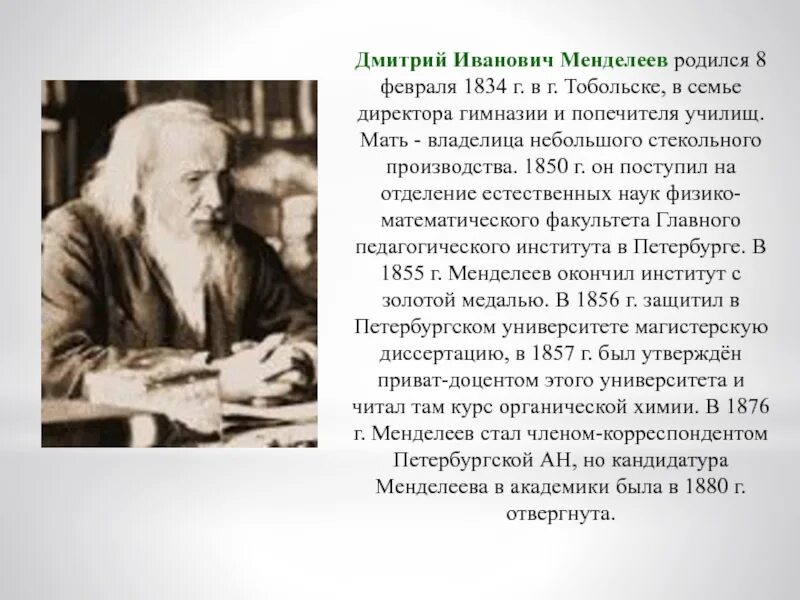 Дмитрий Иванович Менделеев родился 8 февраля 1834 г. в г. Тобольске, в семье директора гимназии и попечителя училищ. Мать - владелица небольшого стекольного производства. 1850 г. он поступил на отделение естественных наук физико-математического факультета Главного педагогического института в Петербурге. В 1855 г. Менделеев окончил институт с золотой медалью. В 1856 г. защитил в Петербургском университете магистерскую диссертацию, в 1857 г. был утверждён приват-доцентом этого университета и читал там курс органической химии. В 1876 г. Менделеев стал членом-корреспондентом Петербургской АН, но кандидатура Менделеева в академики была в 1880 г. отвергнута.